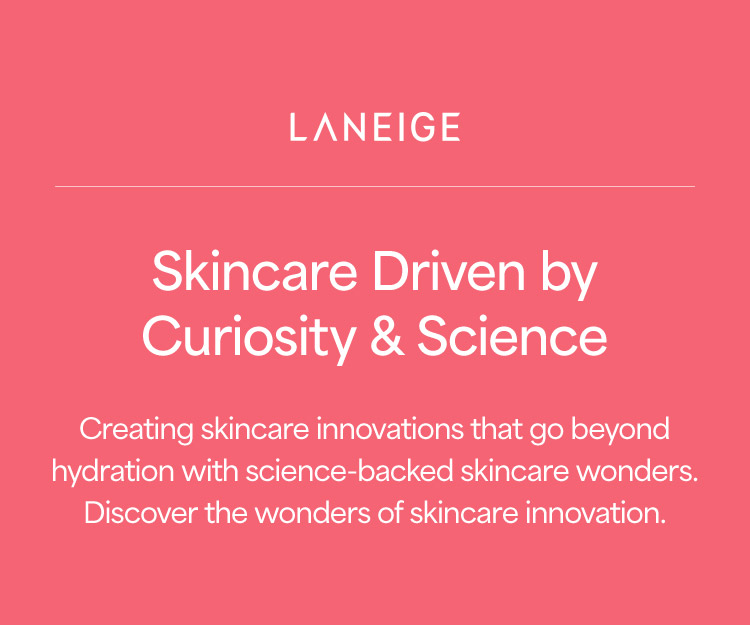 LANEIGE

Skincare Driven by Curiosity & Science

Creating skincare innovations that go beyond hydration with science-backed skincare wonders. Discover the wonders of skincare innovation.